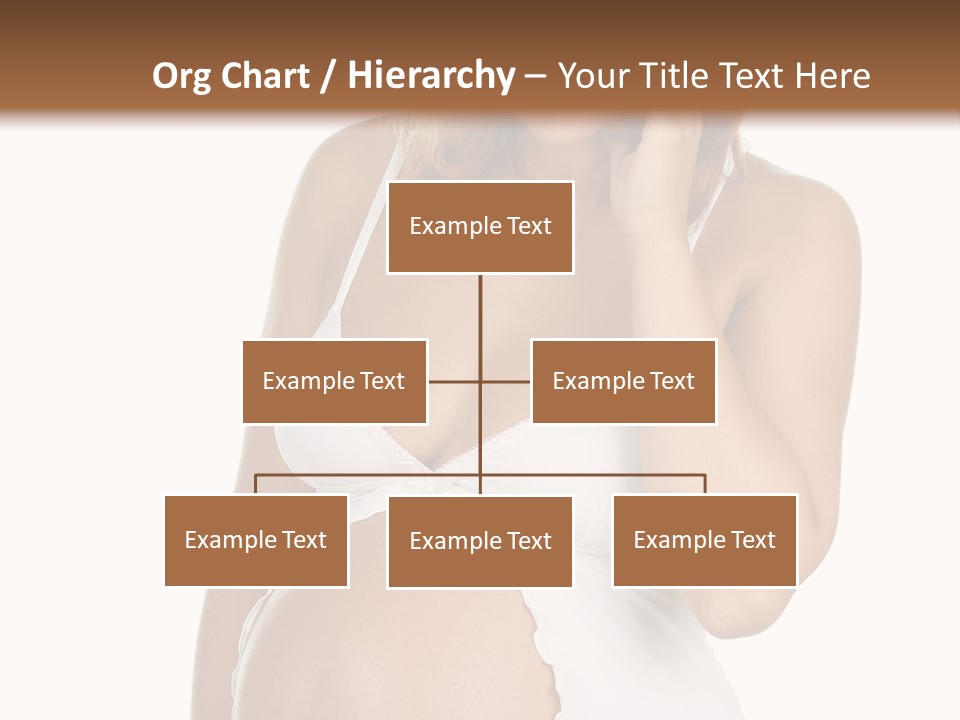 Org Chart / Hierarchy – Your Title Text Here

Example Text

Example Text

Example Text

Example Text

Example Text

Example Text